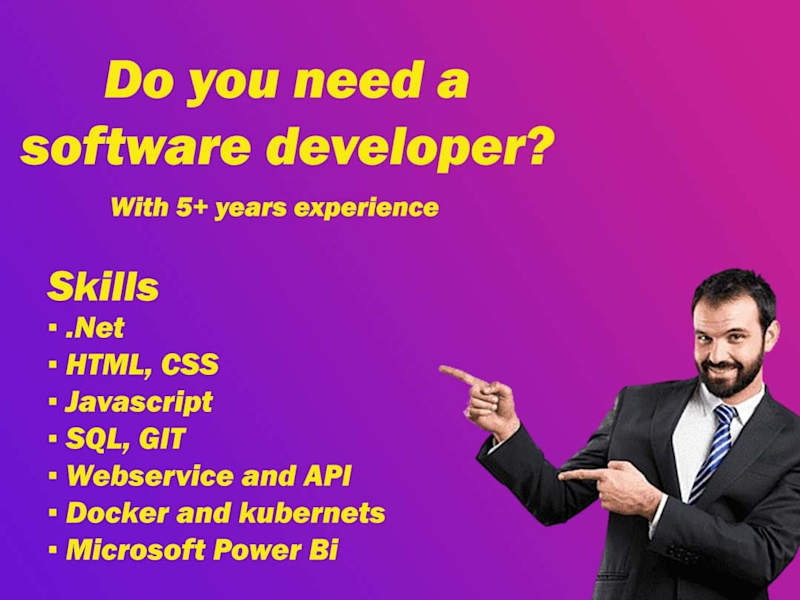 Do you need a software developer?

With 5+ years experience

Skills
▪ .Net
▪ HTML, CSS
▪ Javascript
▪ SQL, GIT
▪ Webservice and API
▪ Docker and kubernets
▪ Microsoft Power Bi